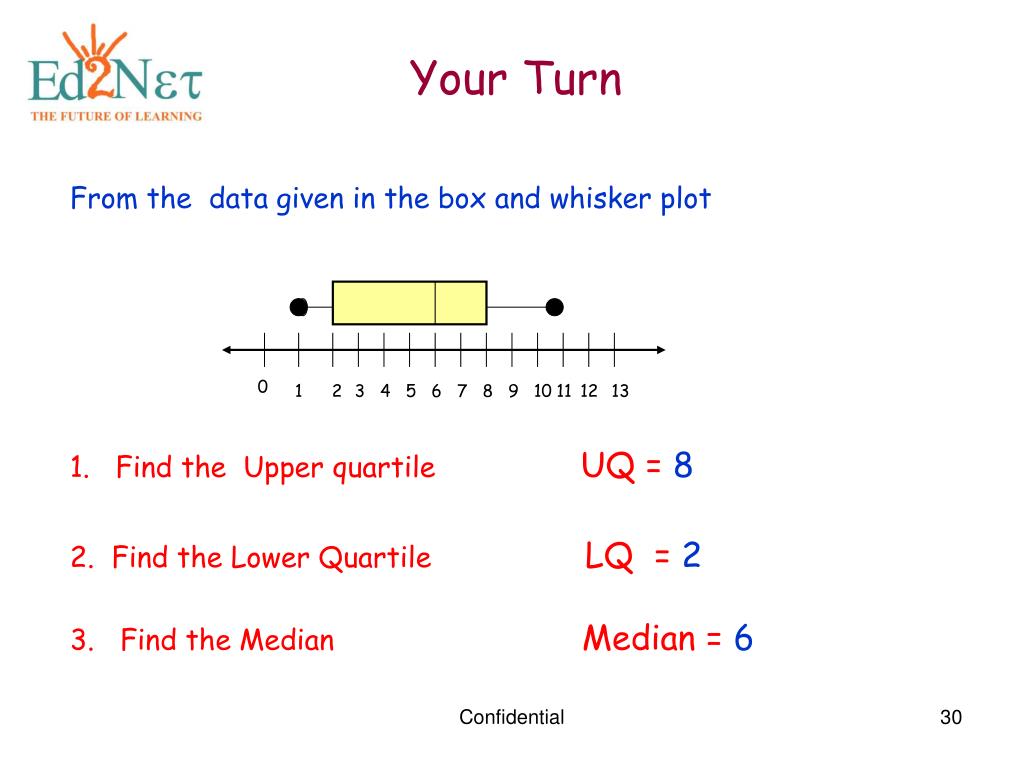 Ed2Nετ
THE FUTURE OF LEARNING

Your Turn

From the data given in the box and whisker plot

0 1 2 3 4 5 6 7 8 9 10 11 12 13

1. Find the Upper quartile UQ = 8

2. Find the Lower Quartile LQ = 2

3. Find the Median Median = 6

Confidential

30